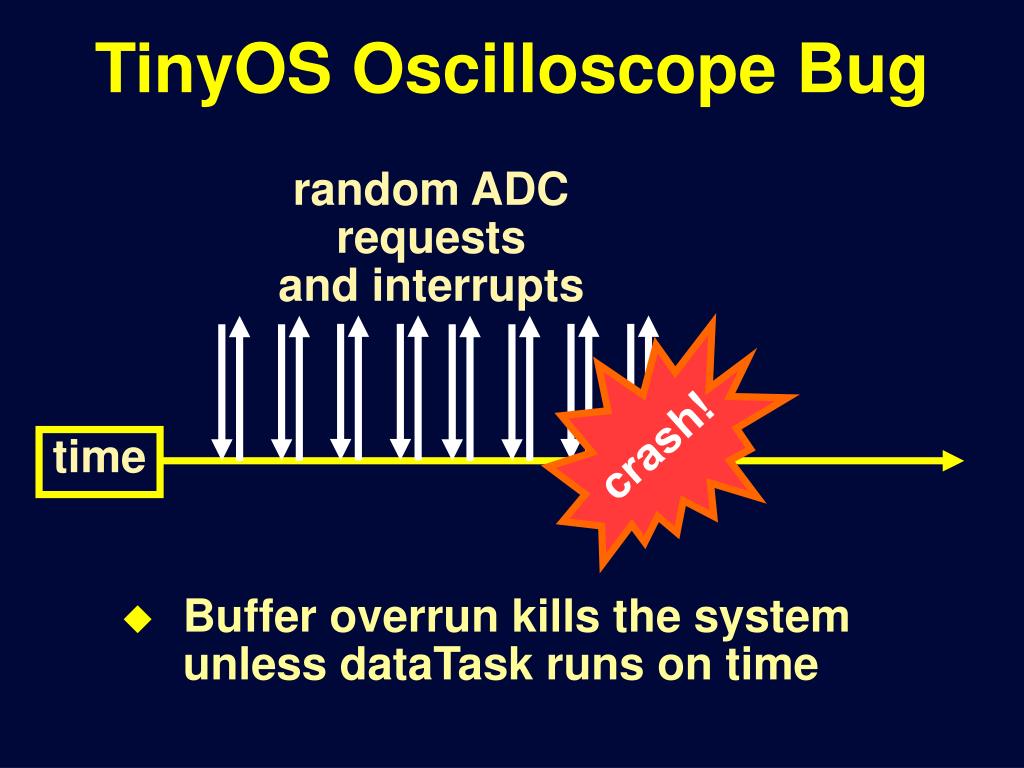 TinyOS Oscilloscope Bug

random ADC requests and interrupts

time

crash!

◆ Buffer overrun kills the system unless dataTask runs on time